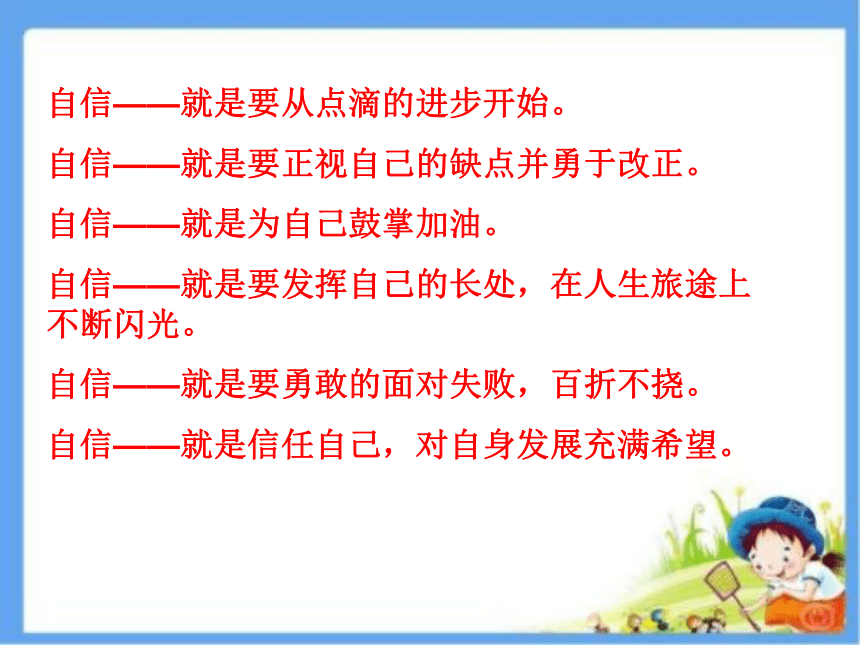 自信——就是要从点滴的进步开始。

自信——就是要正视自己的缺点并勇于改正。

自信——就是为自己鼓掌加油。

自信——就是要发挥自己的长处，在人生旅途上不断闪光。

自信——就是要勇敢的面对失败，百折不挠。

自信——就是信任自己，对自身发展充满希望。